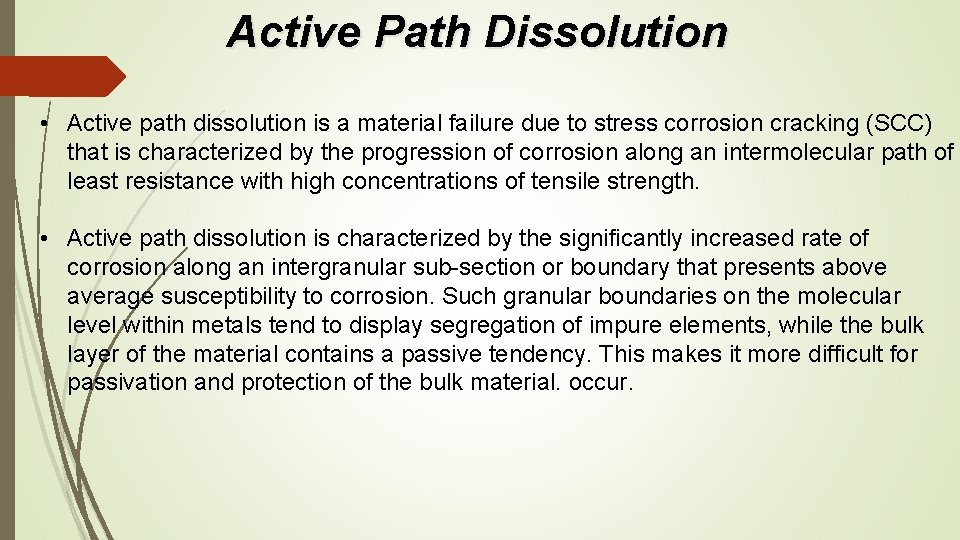 Active Path Dissolution

• Active path dissolution is a material failure due to stress corrosion cracking (SCC) that is characterized by the progression of corrosion along an intermolecular path of least resistance with high concentrations of tensile strength.

• Active path dissolution is characterized by the significantly increased rate of corrosion along an intergranular sub-section or boundary that presents above average susceptibility to corrosion. Such granular boundaries on the molecular level within metals tend to display segregation of impure elements, while the bulk layer of the material contains a passive tendency. This makes it more difficult for passivation and protection of the bulk material. occur.